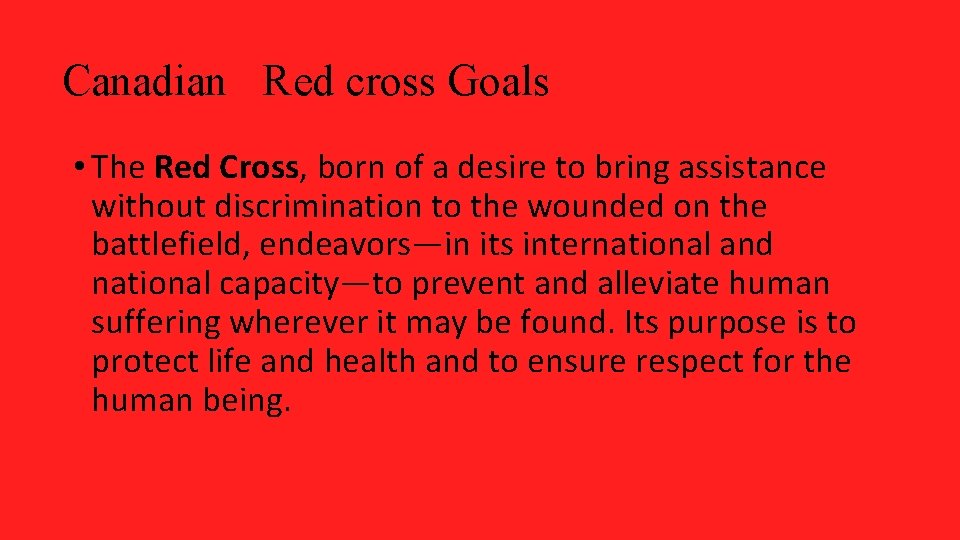 Canadian Red cross Goals

• The Red Cross, born of a desire to bring assistance without discrimination to the wounded on the battlefield, endeavors—in its international and national capacity—to prevent and alleviate human suffering wherever it may be found. Its purpose is to protect life and health and to ensure respect for the human being.